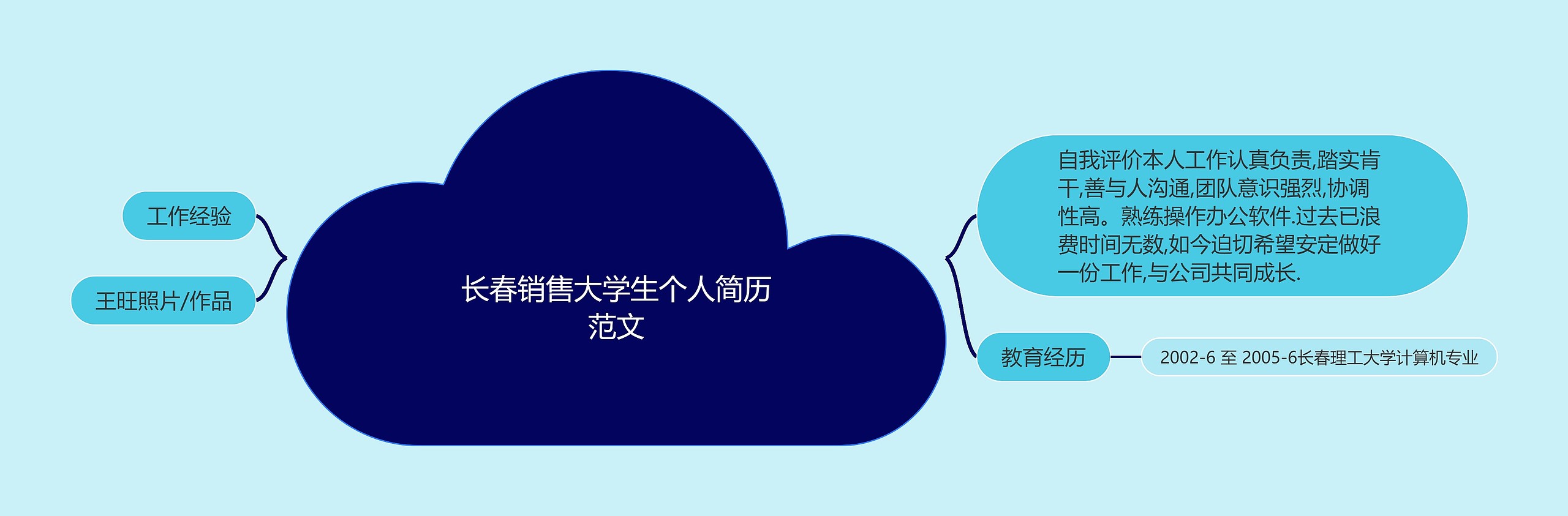 长春销售大学生个人简历范文

工作经验

王旺照片/作品

自我评价本人工作认真负责,踏实肯干,善与人沟通,团队意识强烈,协调性高。熟练操作办公软件.过去已浪费时间无数,如今迫切希望安定做好一份工作,与公司共同成长.

教育经历

2002-6 至 2005-6长春理工大学计算机专业